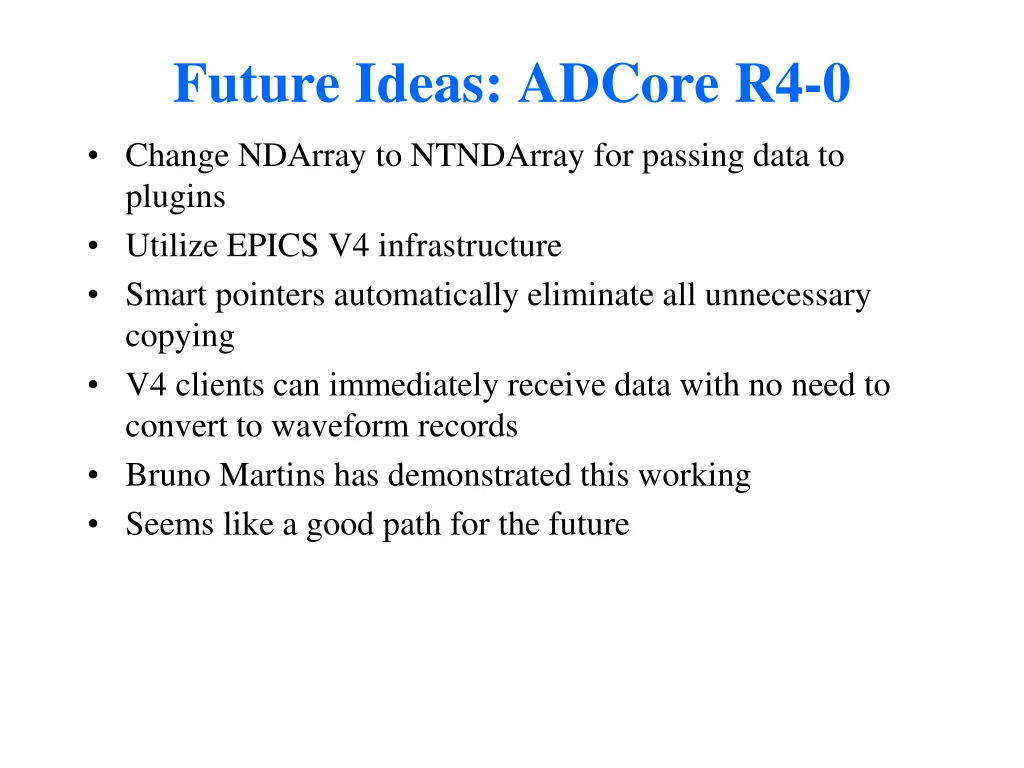 Future Ideas: ADCore R4-0

• Change NDArray to NTNDArray for passing data to plugins
• Utilize EPICS V4 infrastructure
• Smart pointers automatically eliminate all unnecessary copying
• V4 clients can immediately receive data with no need to convert to waveform records
• Bruno Martins has demonstrated this working
• Seems like a good path for the future